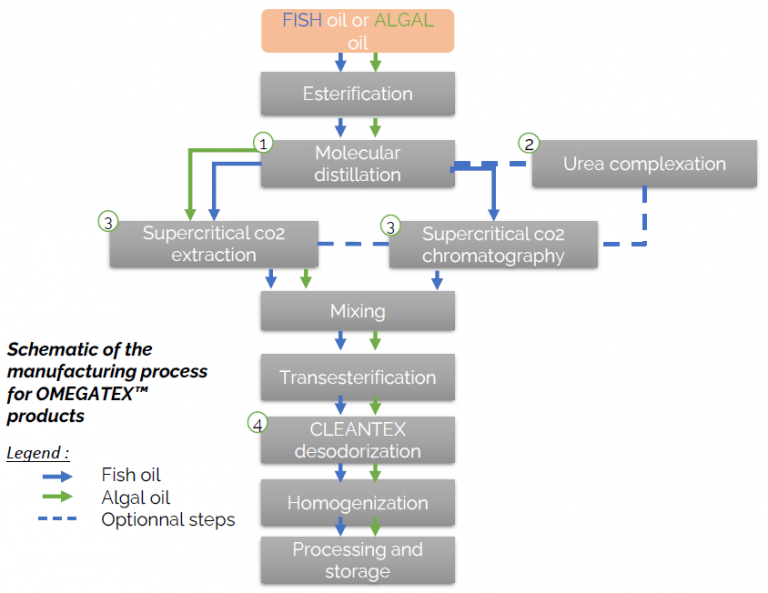 FISH oil or ALGAL oil

Esterification

1
Molecular distillation

2
Urea complexation

3
Supercritical co2 extraction

3
Supercritical co2 chromatography

Mixing

Transesterification

4
CLEANTEX desodorization

Homogenization

Processing and storage

Schematic of the manufacturing process for OMEGATEX™ products

Legend :
Fish oil
Algal oil
Optionnal steps